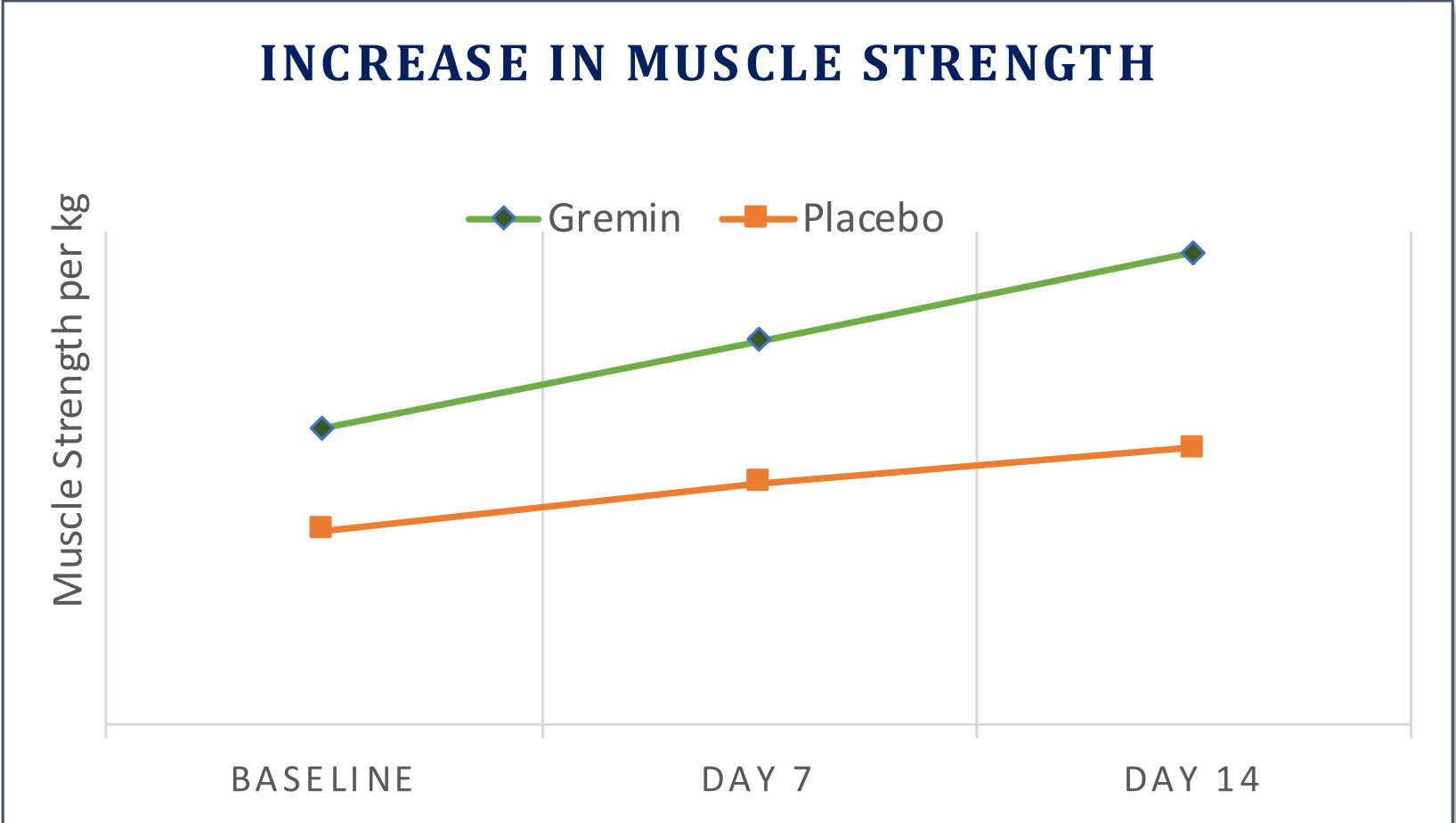 INCREASE IN MUSCLE STRENGTH

Gremin Placebo

Muscle Strength per kg

BASELINE DAY 7 DAY 14